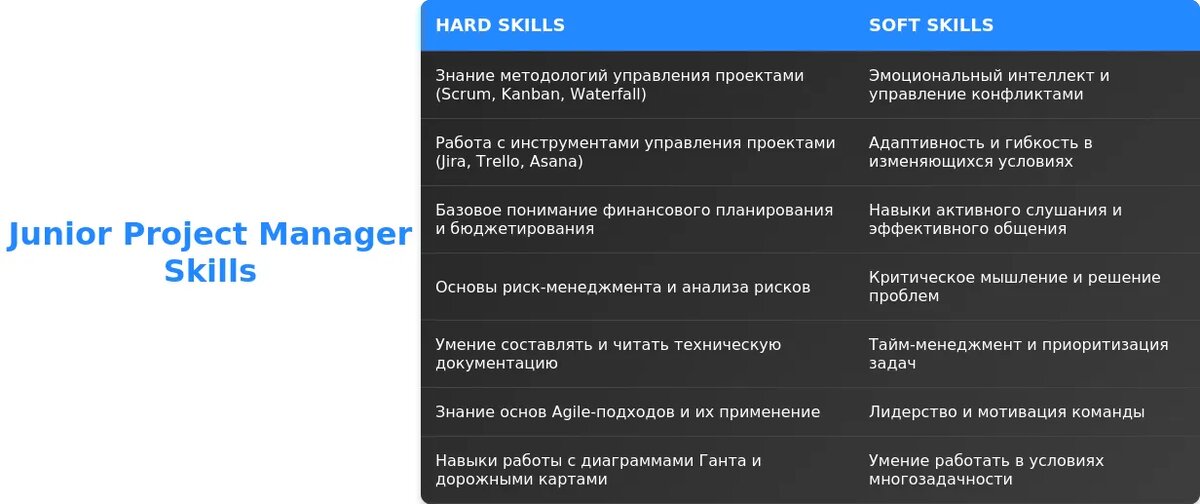 Junior Project Manager Skills

| HARD SKILLS | SOFT SKILLS |
|---|---|
| Знание методологий управления проектами (Scrum, Kanban, Waterfall) | Эмоциональный интеллект и управление конфликтами |
| Работа с инструментами управления проектами (Jira, Trello, Asana) | Адаптивность и гибкость в изменяющихся условиях |
| Базовое понимание финансового планирования и бюджетирования | Навыки активного слушания и эффективного общения |
| Основы риск-менеджмента и анализа рисков | Критическое мышление и решение проблем |
| Умение составлять и читать техническую документацию | Тайм-менеджмент и приоритизация задач |
| Знание основ Agile-подходов и их применение | Лидерство и мотивация команды |
| Навыки работы с диаграммами Ганта и дорожными картами | Умение работать в условиях многозадачности |